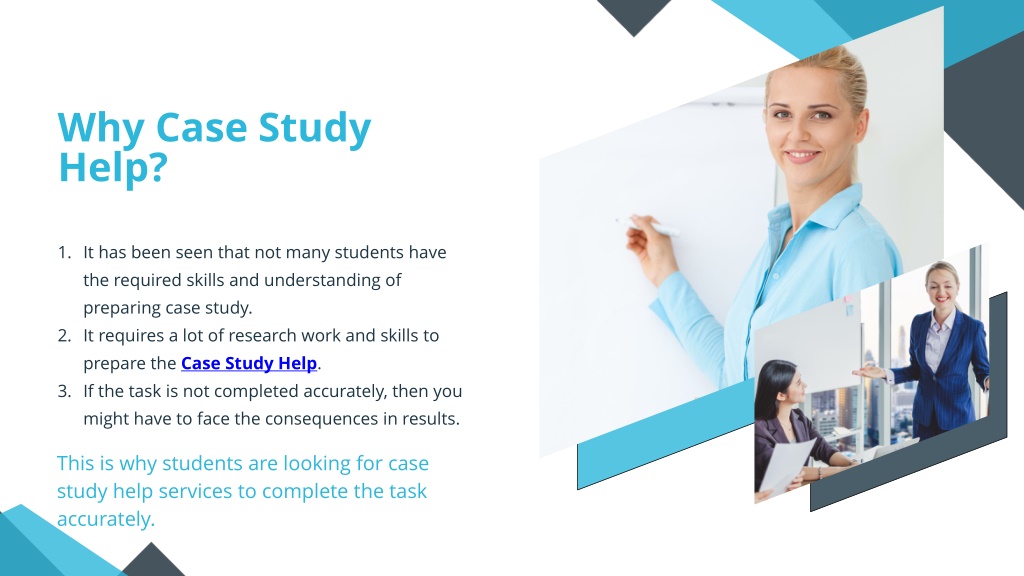 Why Case Study Help?

1. It has been seen that not many students have the required skills and understanding of preparing case study.
2. It requires a lot of research work and skills to prepare the Case Study Help.
3. If the task is not completed accurately, then you might have to face the consequences in results.

This is why students are looking for case study help services to complete the task accurately.